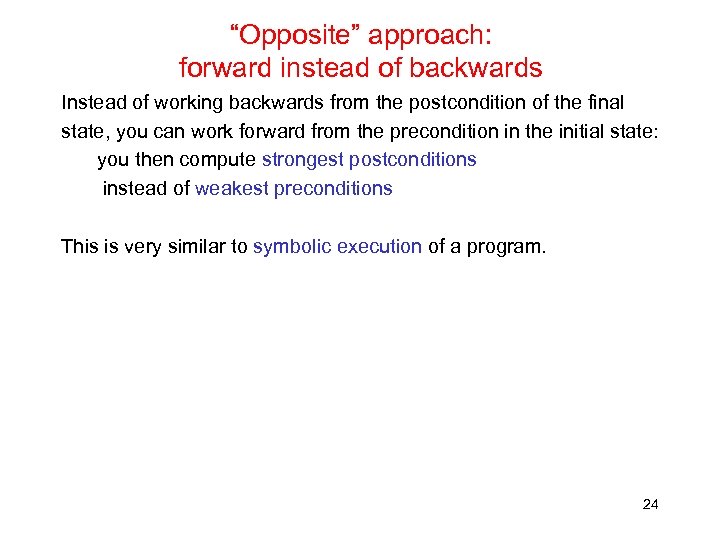 “Opposite” approach:
forward instead of backwards

Instead of working backwards from the postcondition of the final state, you can work forward from the precondition in the initial state:
you then compute strongest postconditions
instead of weakest preconditions

This is very similar to symbolic execution of a program.

24